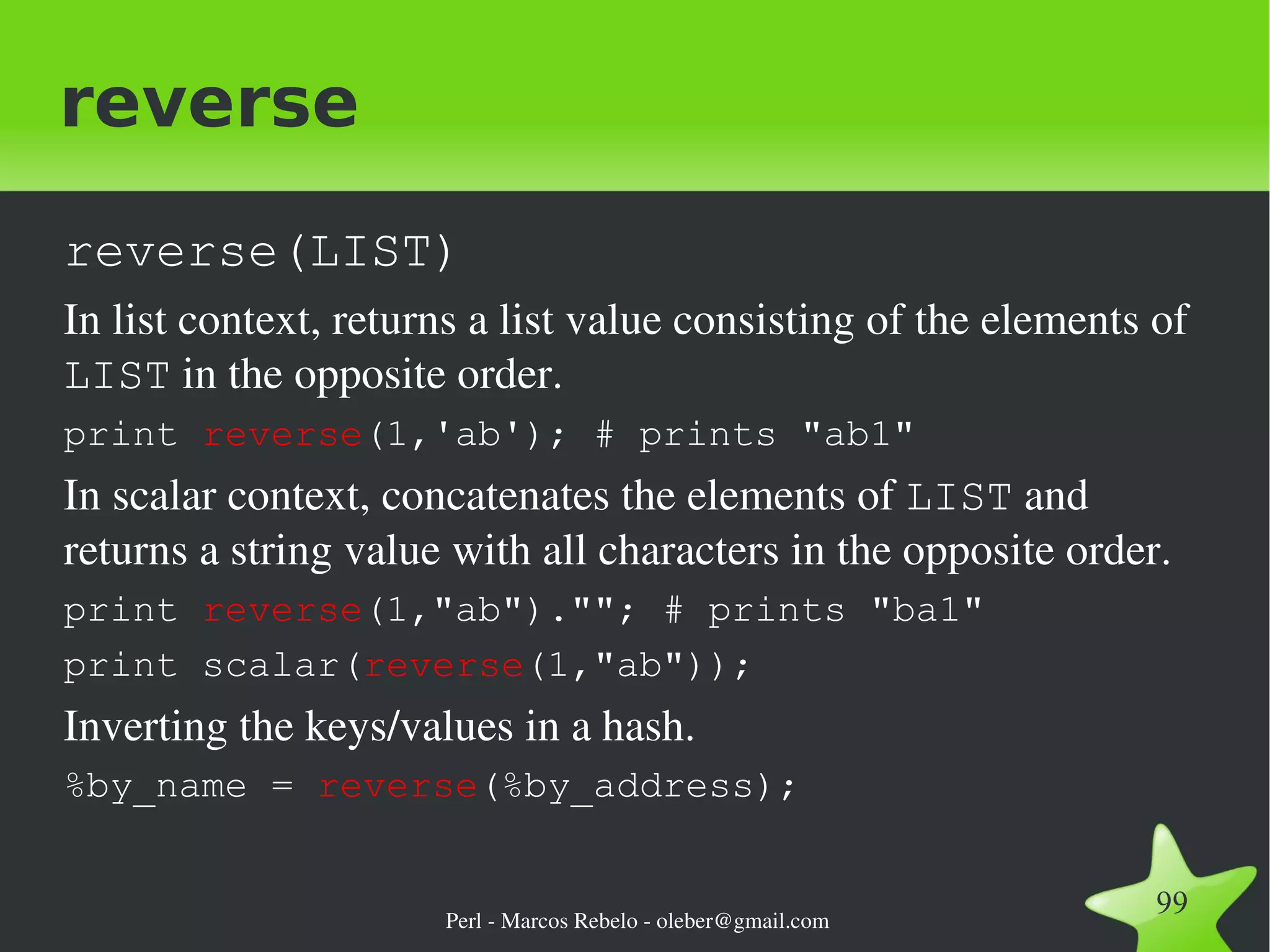 reverse

reverse(LIST)

In list context, returns a list value consisting of the elements of LIST in the opposite order.

print reverse(1,'ab'); # prints "ab1"

In scalar context, concatenates the elements of LIST and returns a string value with all characters in the opposite order.

print reverse(1,"ab").""; # prints "ba1"

print scalar(reverse(1,"ab"));

Inverting the keys/values in a hash.

%by_name = reverse(%by_address);

Perl - Marcos Rebelo - oleber@gmail.com

99